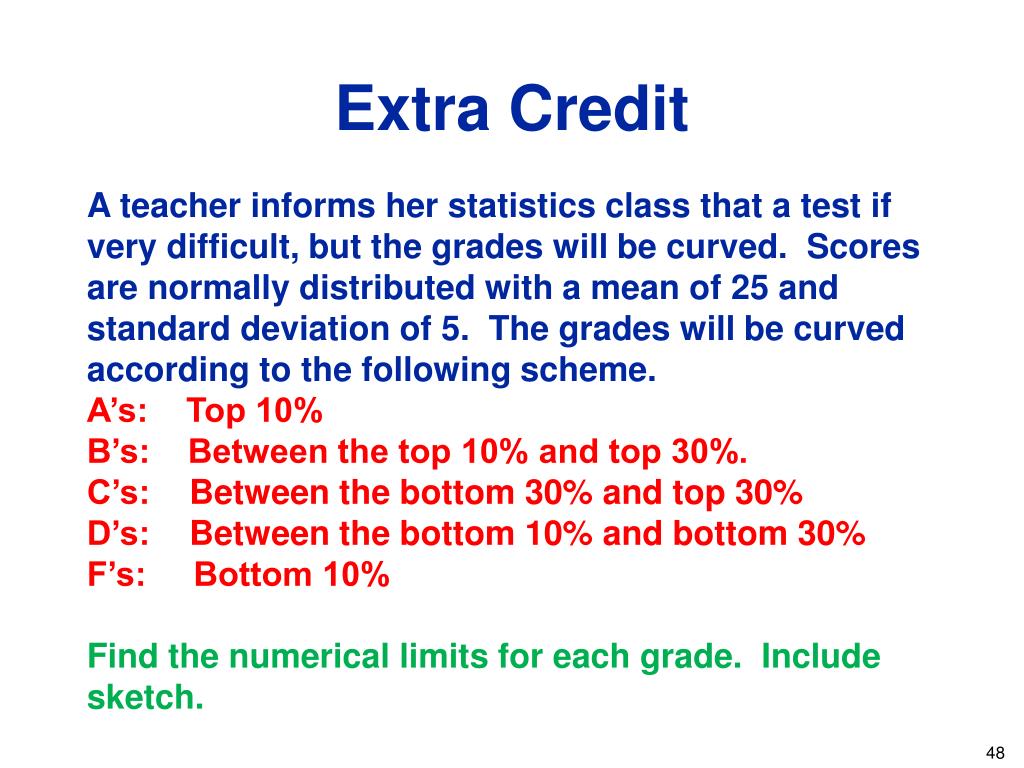 Extra Credit

A teacher informs her statistics class that a test if very difficult, but the grades will be curved. Scores are normally distributed with a mean of 25 and standard deviation of 5. The grades will be curved according to the following scheme.
A’s: Top 10%
B’s: Between the top 10% and top 30%.
C’s: Between the bottom 30% and top 30%
D’s: Between the bottom 10% and bottom 30%
F’s: Bottom 10%

Find the numerical limits for each grade. Include sketch.

48